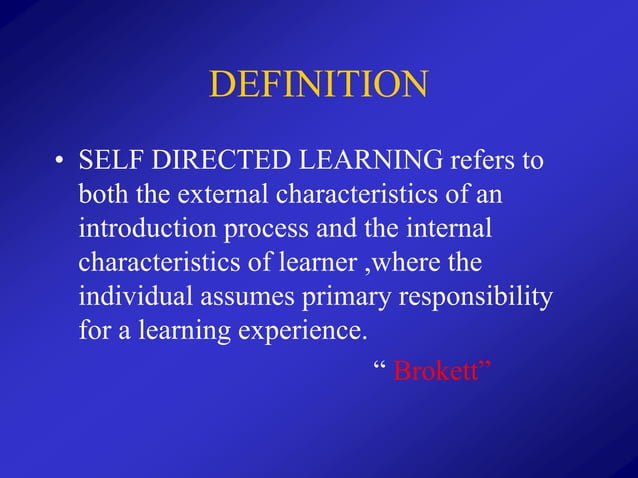 DEFINITION

• SELF DIRECTED LEARNING refers to both the external characteristics of an introduction process and the internal characteristics of learner ,where the individual assumes primary responsibility for a learning experience.

“ Brokett”